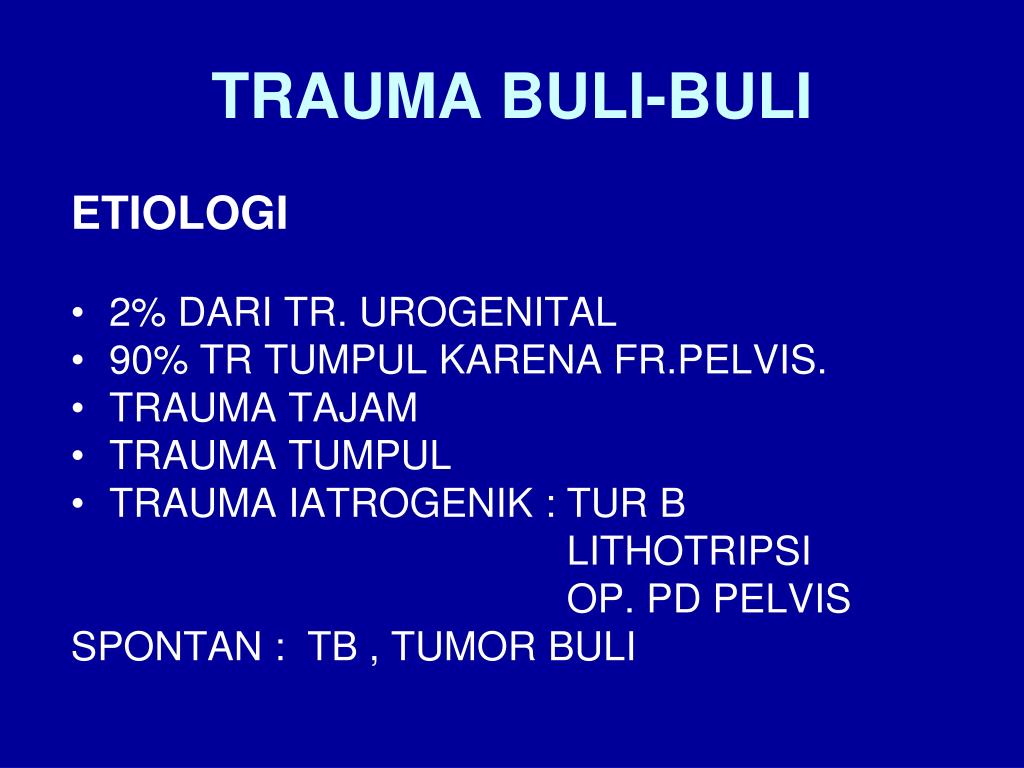 TRAUMA BULI-BULI

ETIOLOGI

• 2% DARI TR. UROGENITAL
• 90% TR TUMPUL KARENA FR.PELVIS.
• TRAUMA TAJAM
• TRAUMA TUMPUL
• TRAUMA IATROGENIK : TUR B
LITHOTRIPSI
OP. PD PELVIS

SPONTAN : TB , TUMOR BULI